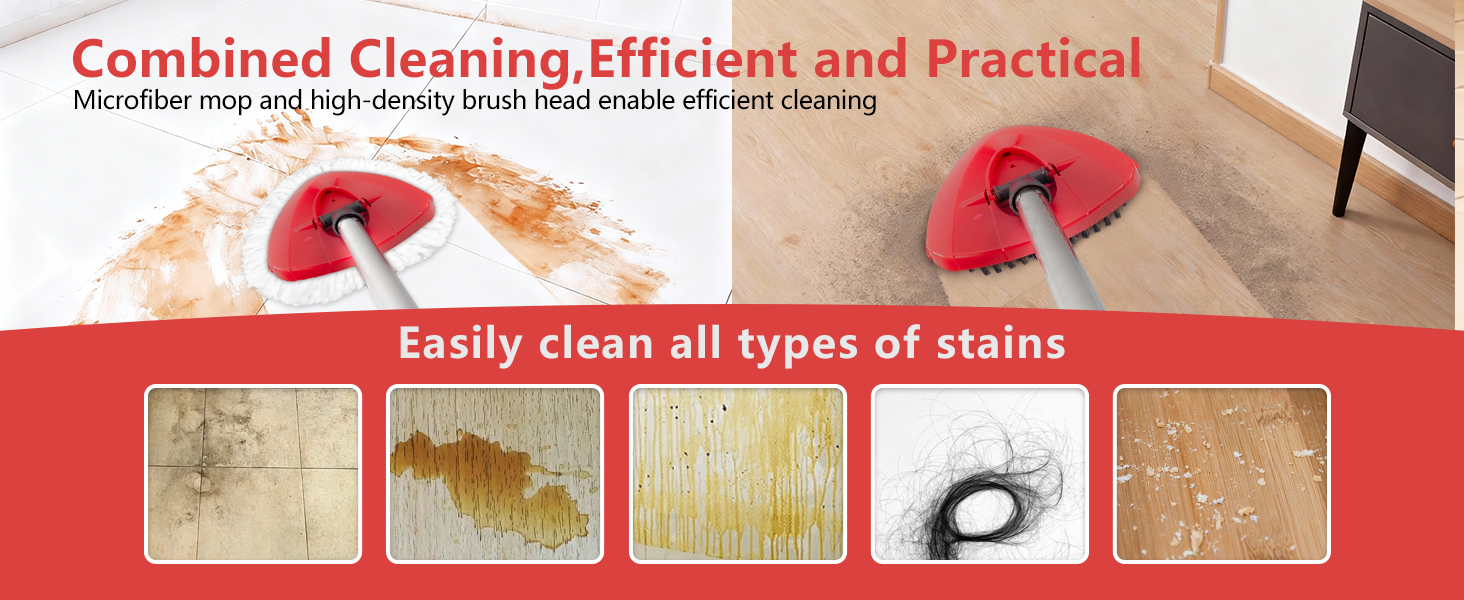 Combined Cleaning,Efficient and Practical
Microfiber mop and high-density brush head enable efficient cleaning

Easily clean all types of stains